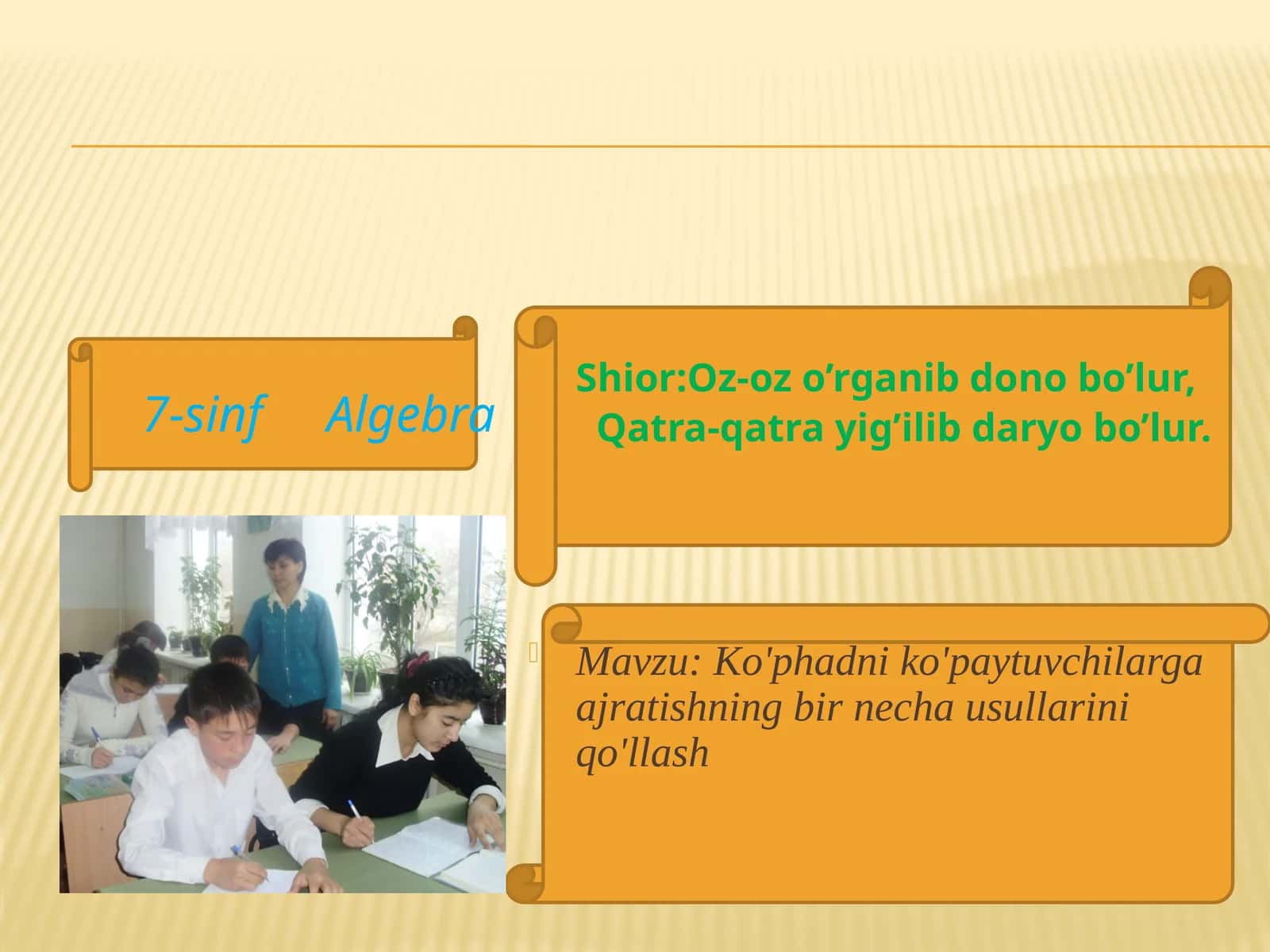 7-sinf Algebra

Shior:Oz-oz o’rganib dono bo’lur,
Qatra-qatra yig’ilib daryo bo’lur.

Mavzu: Ko'phadni ko'paytuvchilarga ajratishning bir necha usullarini qo'llash